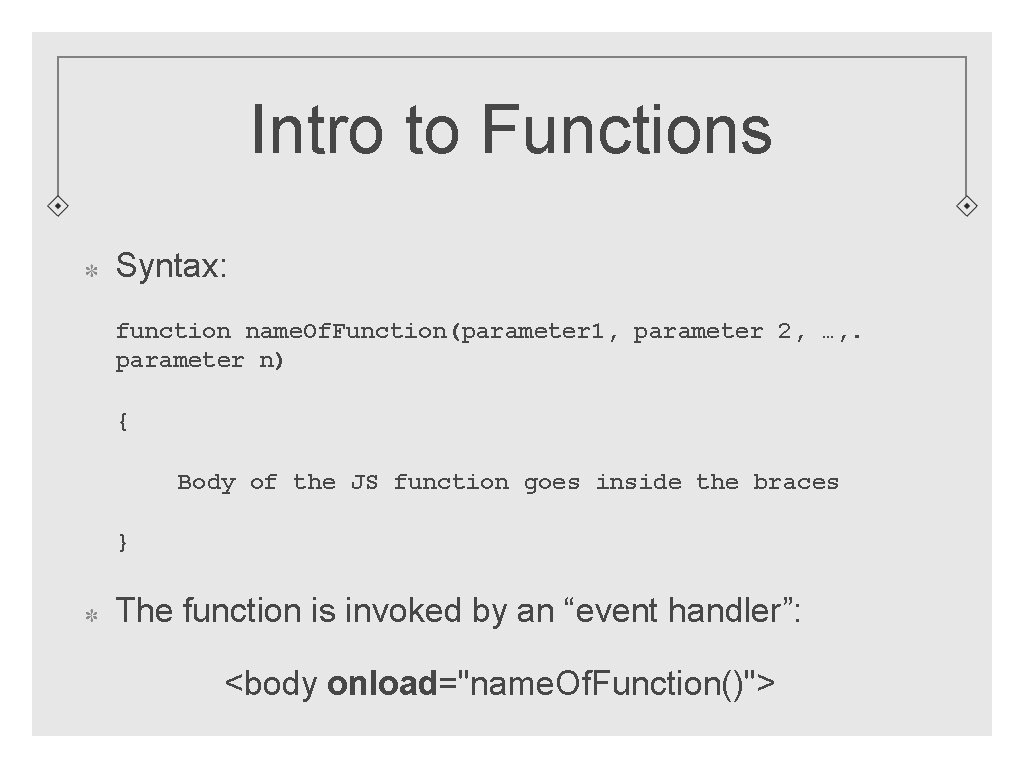 Intro to Functions

Syntax:

function name.Of.Function(parameter1, parameter 2, …,. parameter n)

{

Body of the JS function goes inside the braces

}

The function is invoked by an “event handler”:

<body onload="name.Of.Function()">